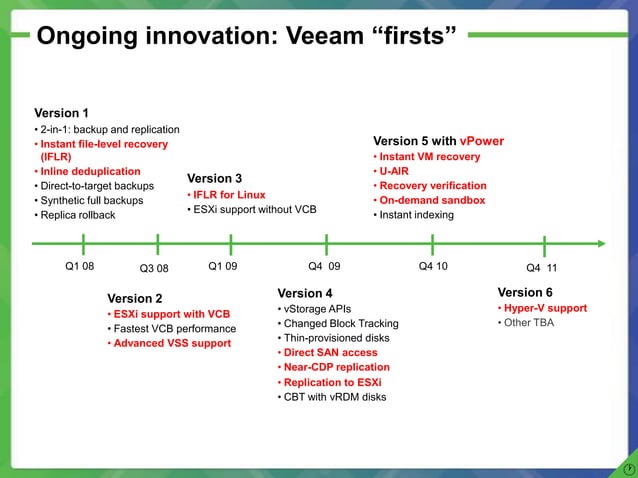 Ongoing innovation: Veeam “firsts”

Version 1
• 2-in-1: backup and replication
• Instant file-level recovery (IFLR)
• Inline deduplication
• Direct-to-target backups
• Synthetic full backups
• Replica rollback

Version 3
• IFLR for Linux
• ESXi support without VCB

Version 5 with vPower
• Instant VM recovery
• U-AIR
• Recovery verification
• On-demand sandbox
• Instant indexing

Q1 08

Q3 08

Q1 09

Q4 09

Q4 10

Q4 11

Version 2
• ESXi support with VCB
• Fastest VCB performance
• Advanced VSS support

Version 4
• vStorage APIs
• Changed Block Tracking
• Thin-provisioned disks
• Direct SAN access
• Near-CDP replication
• Replication to ESXi
• CBT with vRDM disks

Version 6
• Hyper-V support
• Other TBA